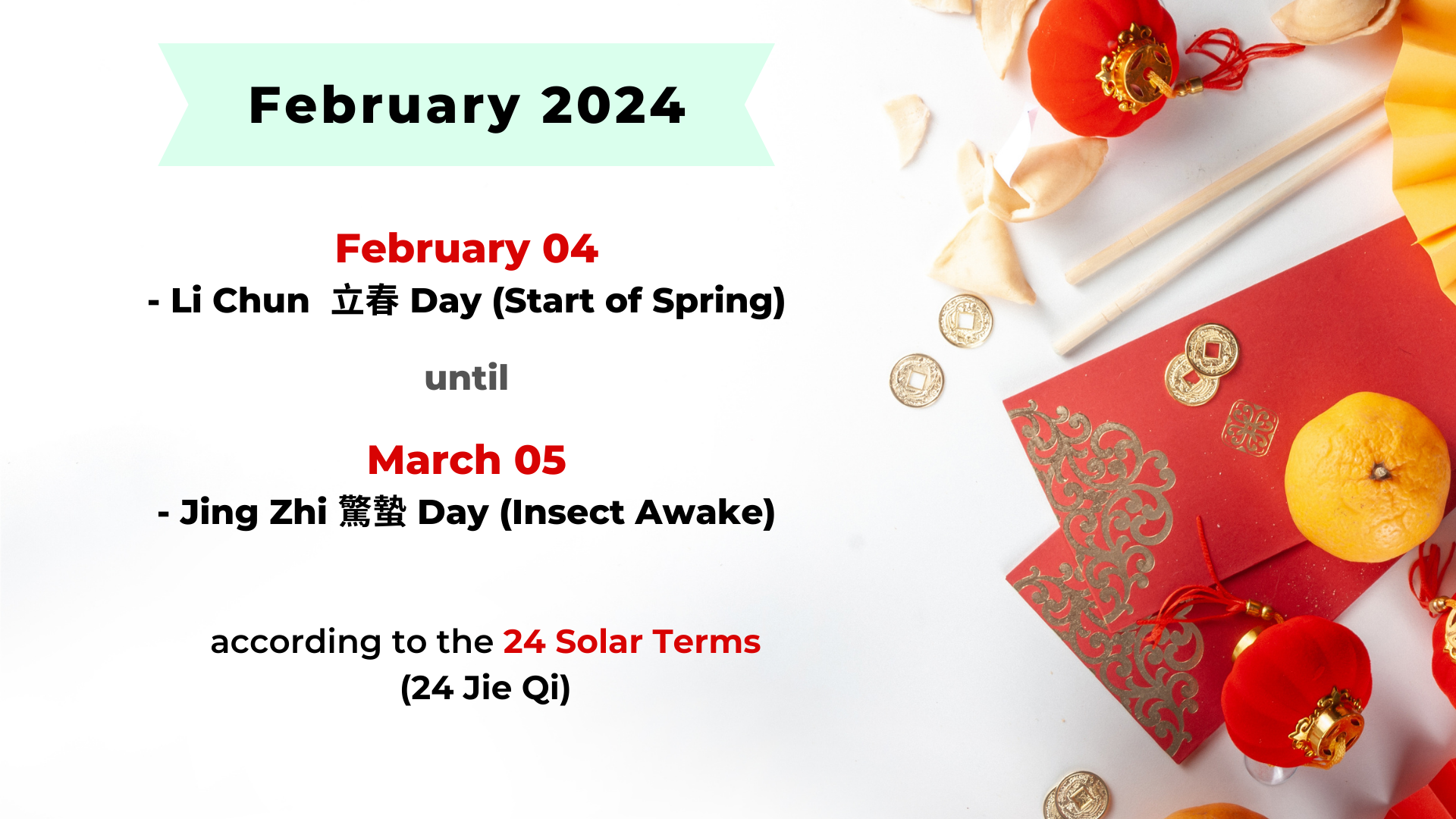 February 2024

February 04
- Li Chun 立春 Day (Start of Spring)

until

March 05
- Jing Zhi 驚蟄 Day (Insect Awake)

according to the 24 Solar Terms
(24 Jie Qi)